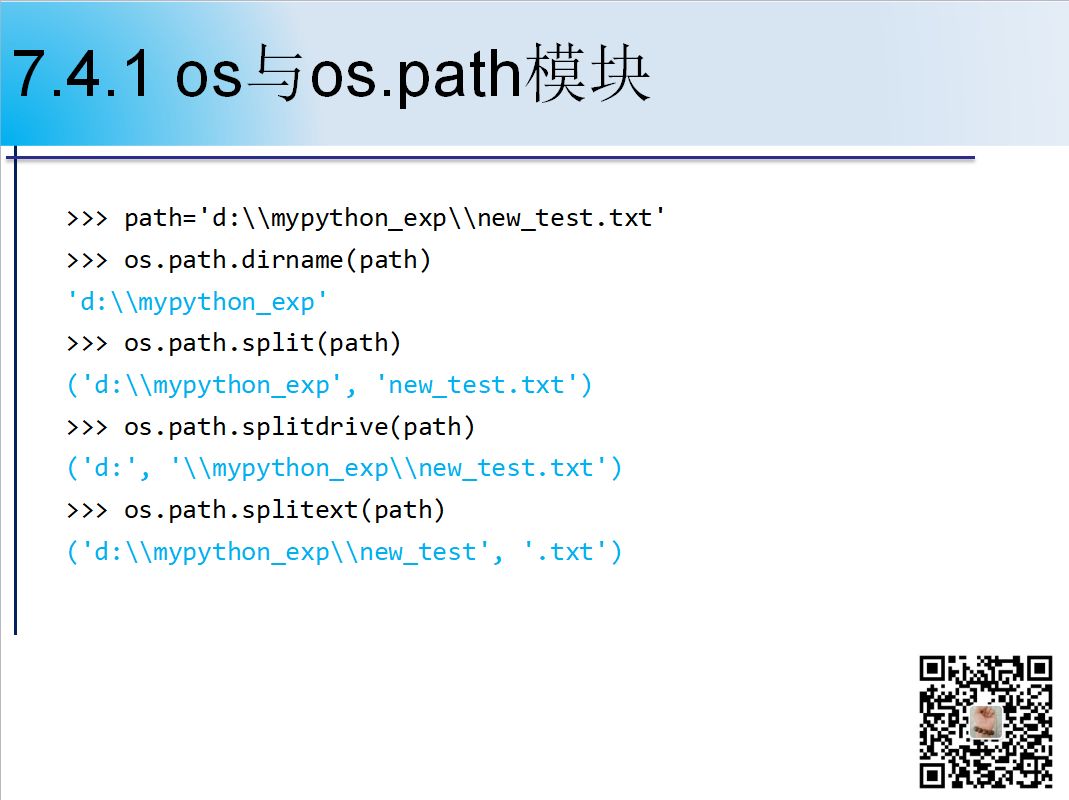 7.4.1 os与os.path模块

>>> path='d:\\mypython_exp\\new_test.txt'
>>> os.path.dirname(path)
'd:\\mypython_exp'
>>> os.path.split(path)
('d:\\mypython_exp', 'new_test.txt')
>>> os.path.splitdrive(path)
('d:', '\\mypython_exp\\new_test.txt')
>>> os.path.splitext(path)
('d:\\mypython_exp\\new_test', '.txt')